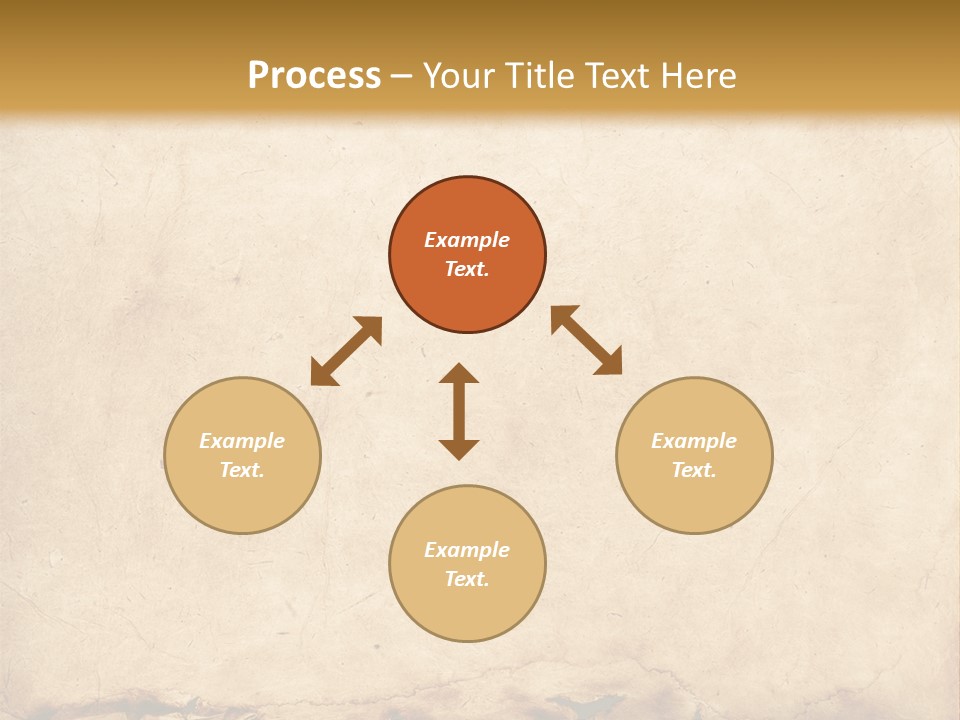 Process – Your Title Text Here

Example Text.

Example Text.

Example Text.

Example Text.